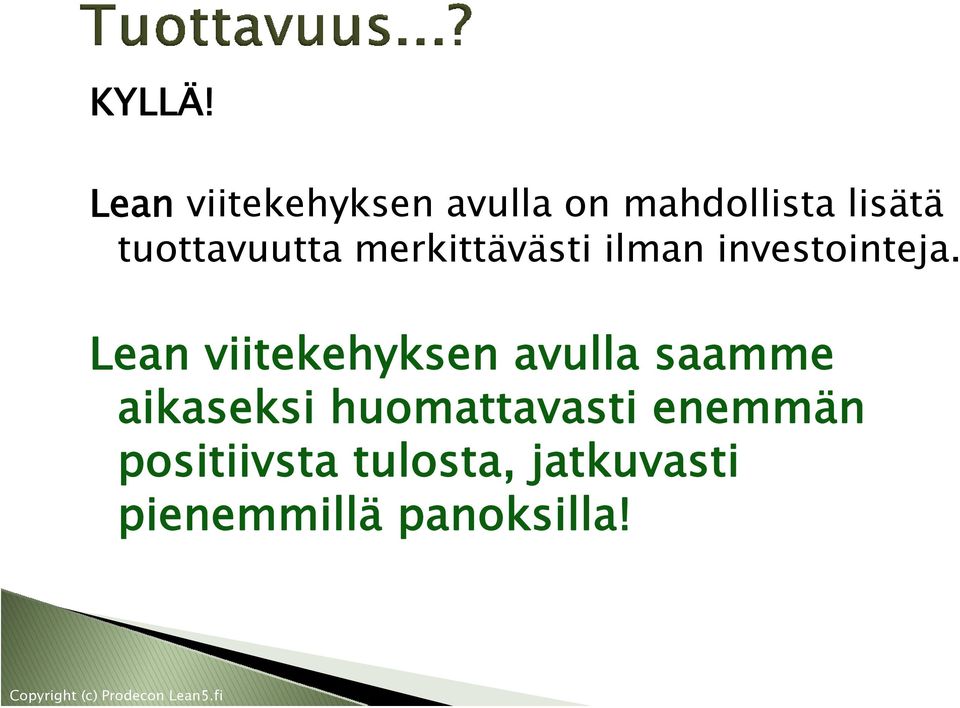 Tuottavuus...?

KYLLÄ!

Lean viitekehyksen avulla on mahdollista lisätä tuottavuutta merkittävästi ilman investointeja.

Lean viitekehyksen avulla saamme aikaseksi huomattavasti enemmän positiivsta tulosta, jatkuvasti pienemmillä panoksilla!

Copyright (c) Prodecon Lean5.fi